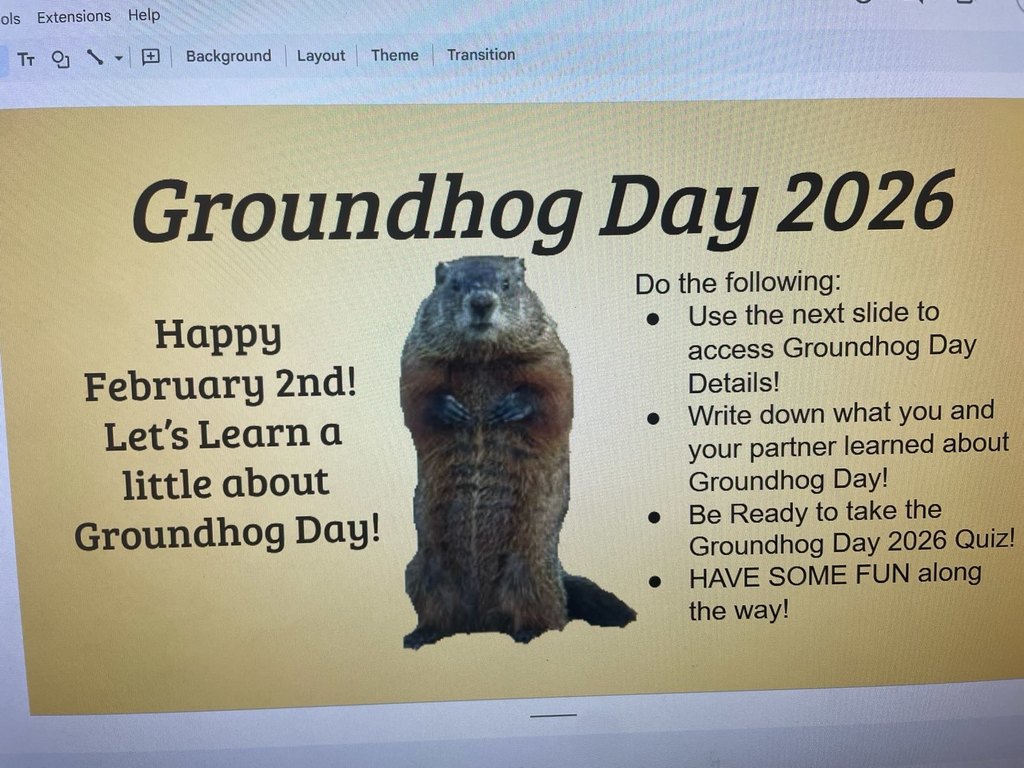 ols Extensions Help

Background Layout Theme Transition

Groundhog Day 2026

Happy February 2nd! Let's Learn a little about Groundhog Day!

Do the following:
- Use the next slide to access Groundhog Day Details!
- Write down what you and your partner learned about Groundhog Day!
- Be Ready to take the Groundhog Day 2026 Quiz!
- HAVE SOME FUN along the way!